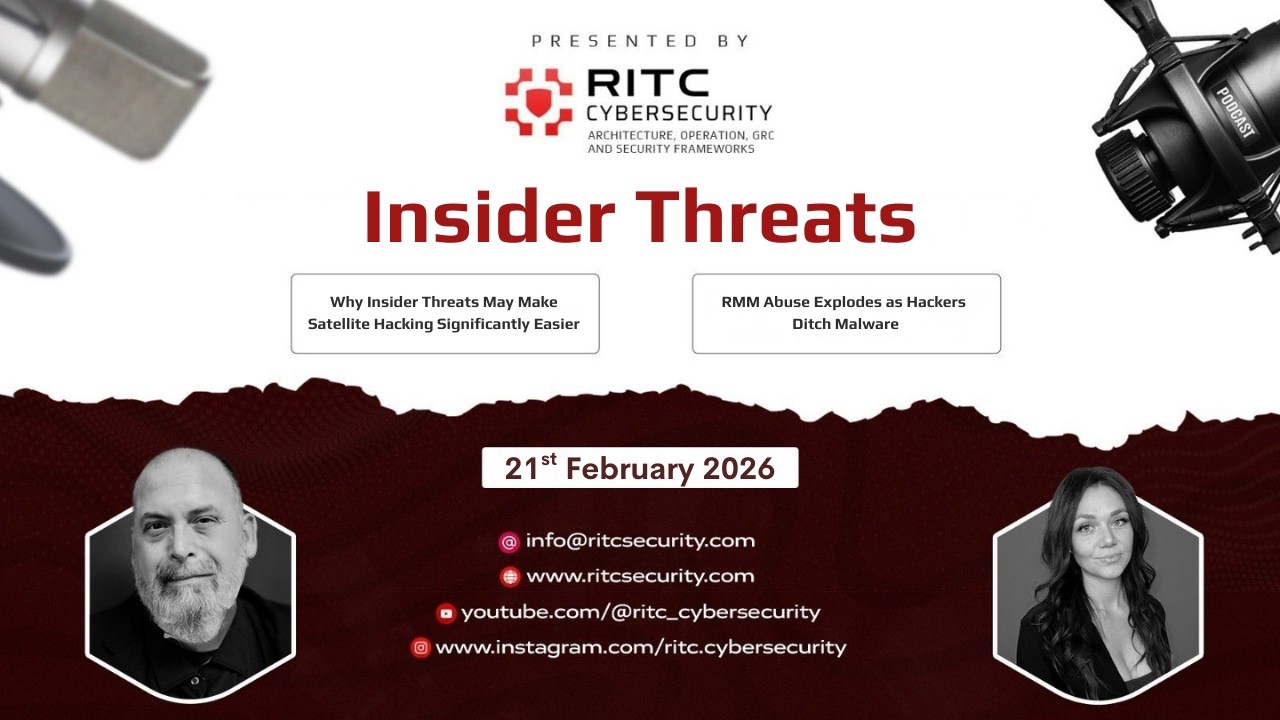 PRESENTED BY

RITC CYBERSECURITY
ARCHITECTURE, OPERATION, GRC AND SECURITY FRAMEWORKS

PODCAST

Insider Threats

Why Insider Threats May Make Satellite Hacking Significantly Easier

RMM Abuse Explodes as Hackers Ditch Malware

$21^{st}$ February 2026

info@ritcsecurity.com
www.ritcsecurity.com
youtube.com/@ritc_cybersecurity
www.instagram.com/ritc.cybersecurity